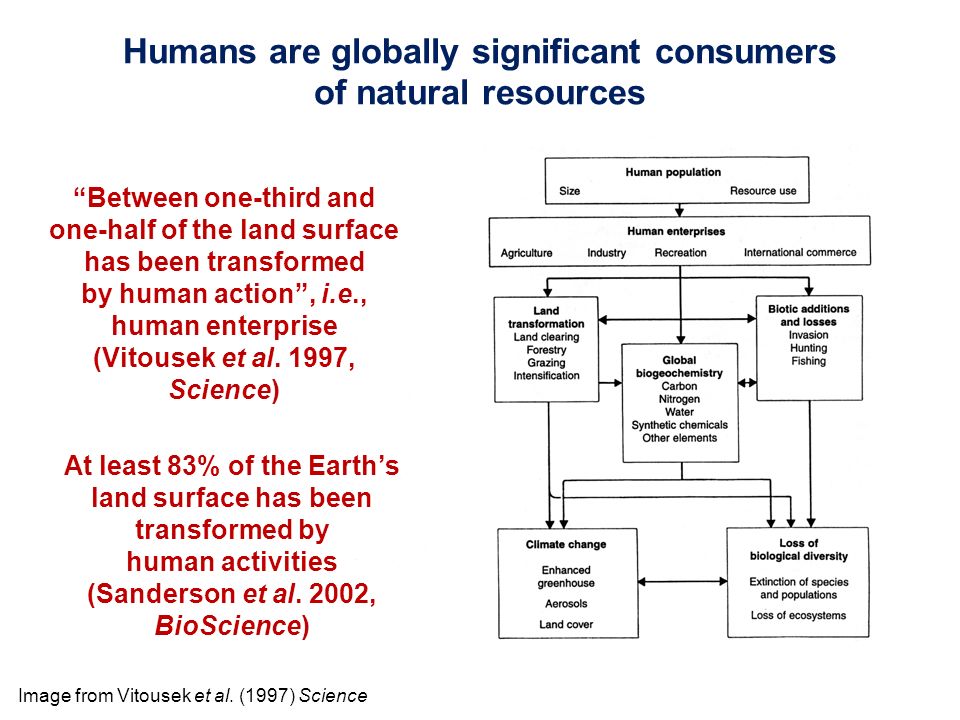 Humans are globally significant consumers of natural resources

“Between one-third and one-half of the land surface has been transformed by human action”, i.e., human enterprise (Vitousek et al. 1997, Science)

At least 83% of the Earth’s land surface has been transformed by human activities (Sanderson et al. 2002, BioScience)

Human population
Size
Resource use

Human enterprises
Agriculture
Industry
Recreation
International commerce

Land transformation
Land clearing
Forestry
Grazing
Intensification

Global biogeochemistry
Carbon
Nitrogen
Water
Synthetic chemicals
Other elements

Biotic additions and losses
Invasion
Hunting
Fishing

Climate change
Enhanced greenhouse
Aerosols
Land cover

Loss of biological diversity
Extinction of species and populations
Loss of ecosystems

Image from Vitousek et al. (1997) Science